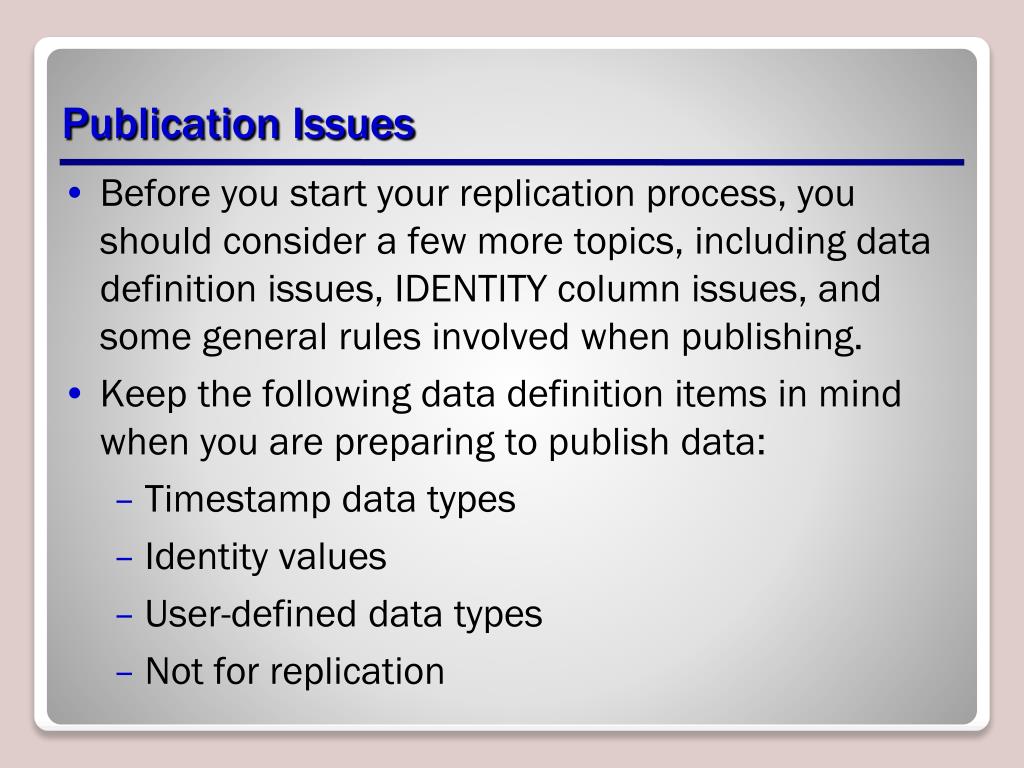 Publication Issues

• Before you start your replication process, you should consider a few more topics, including data definition issues, IDENTITY column issues, and some general rules involved when publishing.
• Keep the following data definition items in mind when you are preparing to publish data:
– Timestamp data types
– Identity values
– User-defined data types
– Not for replication